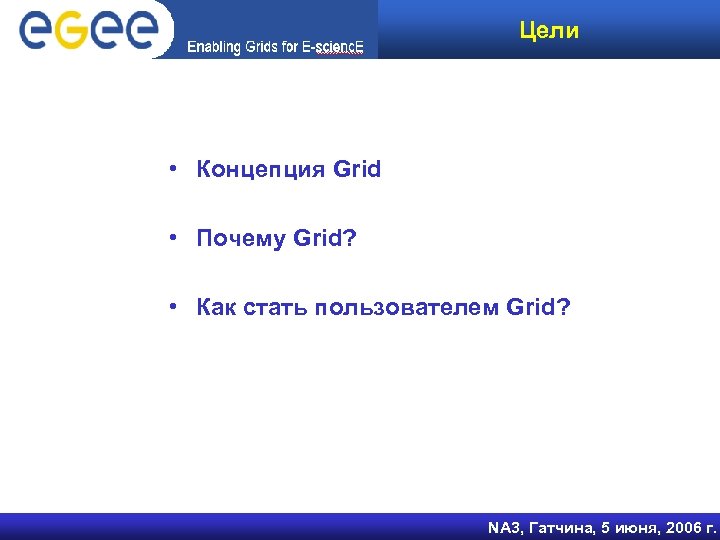 eGee
Enabling Grids for E-sciencE

Цели

• Концепция Grid

• Почему Grid?

• Как стать пользователем Grid?

NA3, Гатчина, 5 июня, 2006 г.